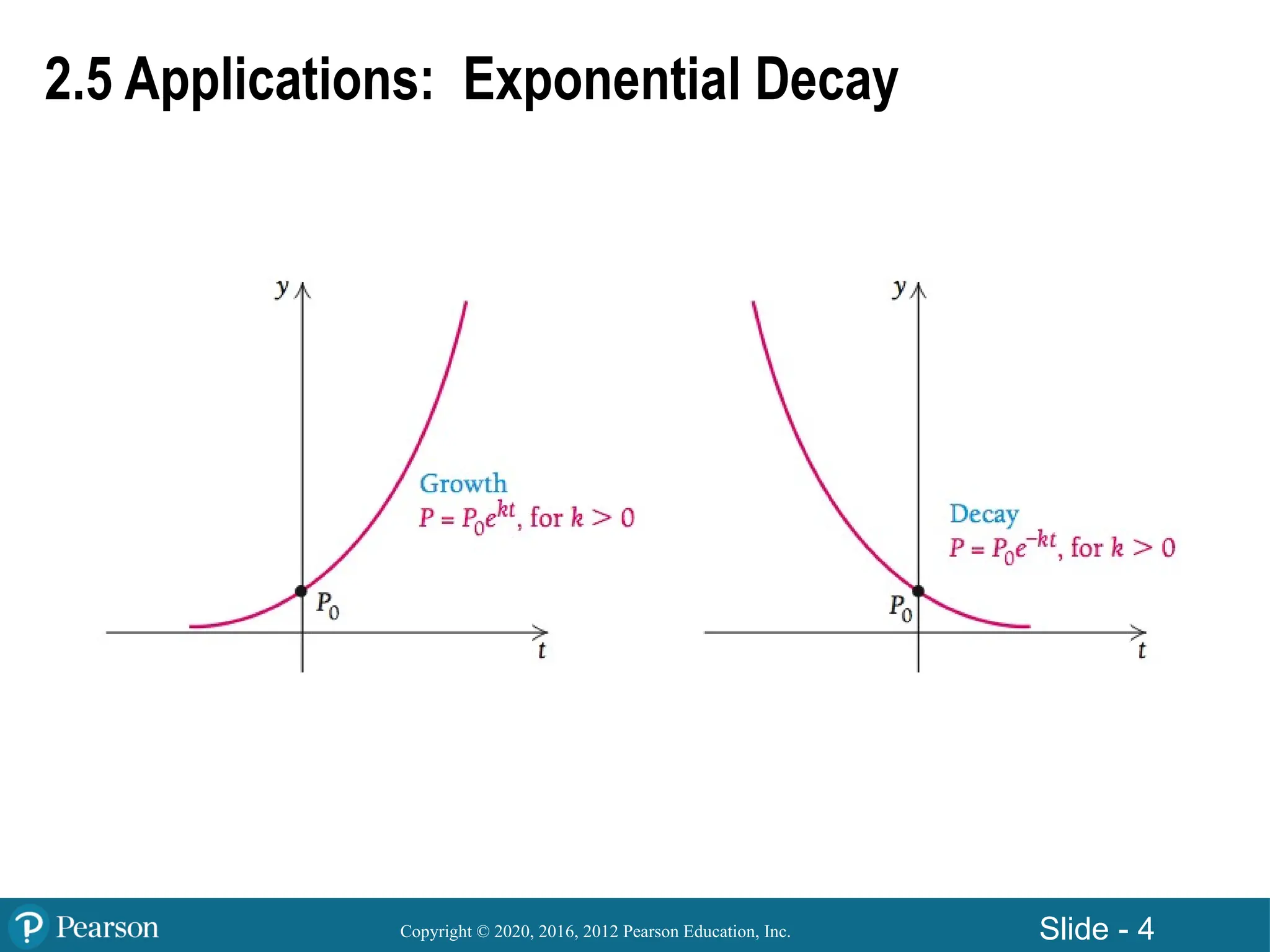 2.5 Applications: Exponential Decay

$y$

Growth
$P = P_0e^{kt}$, for $k > 0$

$P_0$

$t$

$y$

Decay
$P = P_0e^{-kt}$, for $k > 0$

$P_0$

$t$

Pearson

Copyright © 2020, 2016, 2012 Pearson Education, Inc.

Slide - 4